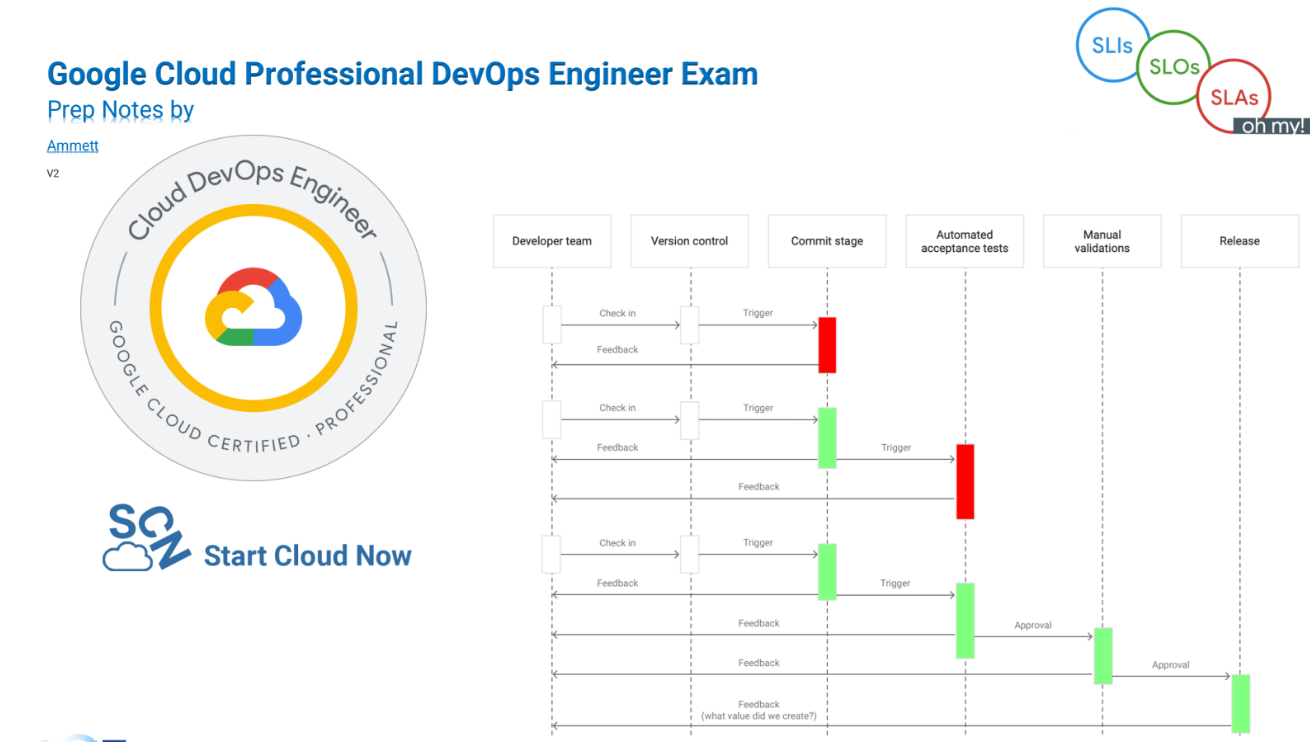 Google Cloud Professional DevOps Engineer Exam
Prep Notes by

Ammett

V2

SLIs
SLOs
SLAs
oh my!

Cloud DevOps Engineer
GOOGLE CLOUD CERTIFIED · PROFESSIONAL

SCN Start Cloud Now

Developer team
Version control
Commit stage
Automated acceptance tests
Manual validations
Release

Check in
Trigger
Feedback

Check in
Trigger
Feedback
Trigger
Feedback

Check in
Trigger
Feedback
Trigger
Feedback
Approval
Feedback
Approval
Feedback
(what value did we create?)